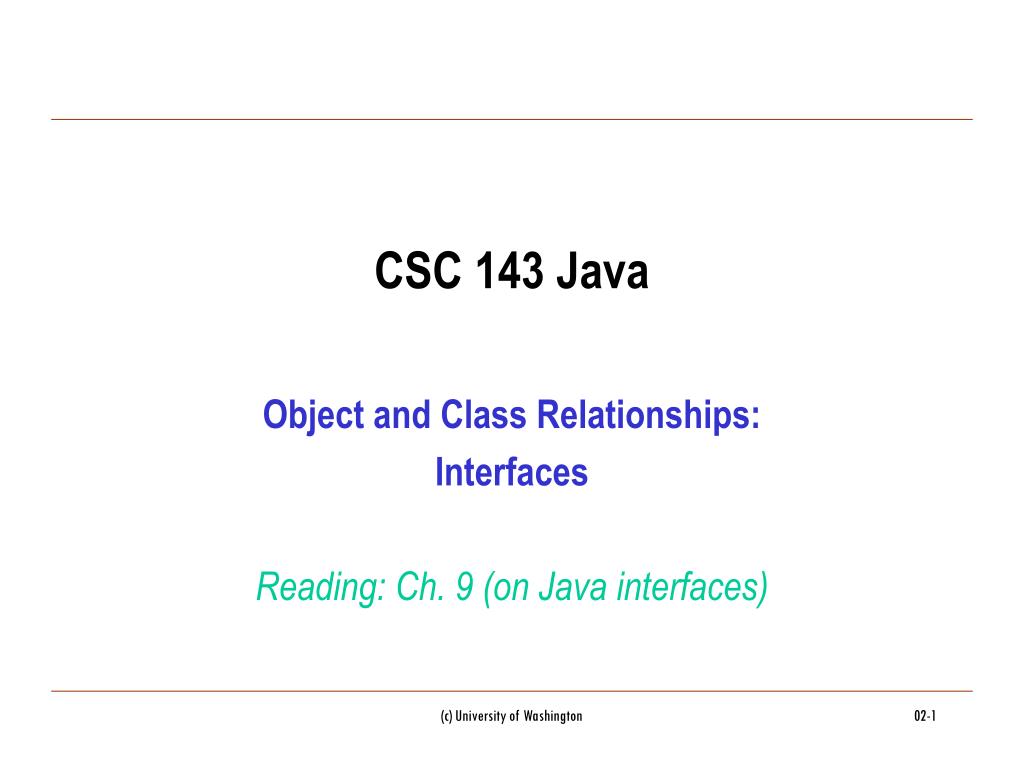 CSC 143 Java

Object and Class Relationships: Interfaces

Reading: Ch. 9 (on Java interfaces)

(c) University of Washington

02-1